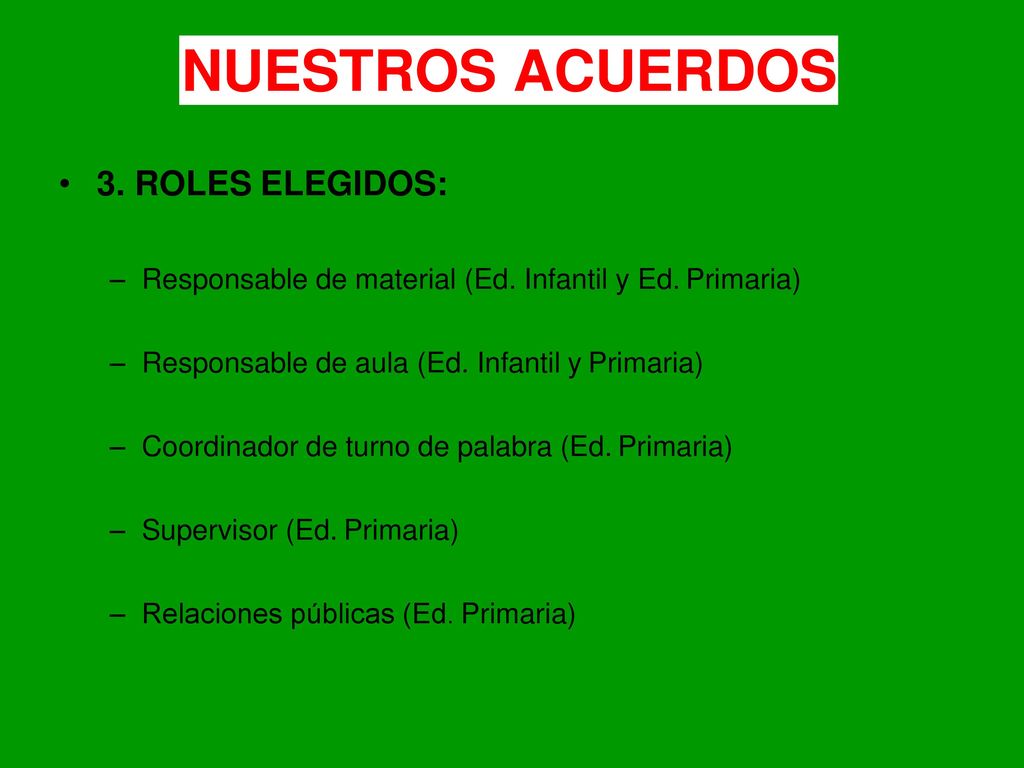 NUESTROS ACUERDOS

• 3. ROLES ELEGIDOS:

– Responsable de material (Ed. Infantil y Ed. Primaria)

– Responsable de aula (Ed. Infantil y Primaria)

– Coordinador de turno de palabra (Ed. Primaria)

– Supervisor (Ed. Primaria)

– Relaciones públicas (Ed. Primaria)